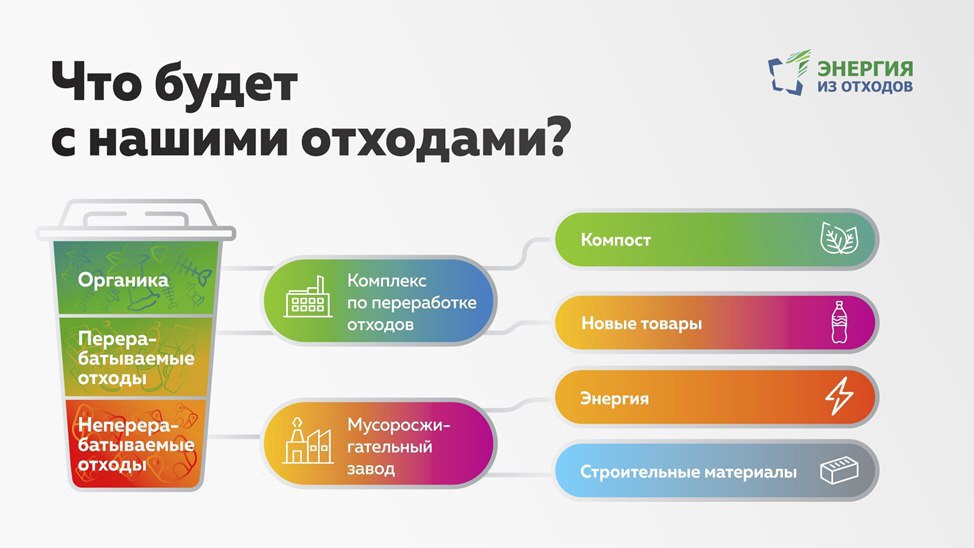 Что будет с нашими отходами?

ЭНЕРГИЯ ИЗ ОТХОДОВ

Органика

Перерабатываемые отходы

Неперерабатываемые отходы

Комплекс по переработке отходов

Мусоросжигательный завод

Компост

Новые товары

Энергия

Строительные материалы